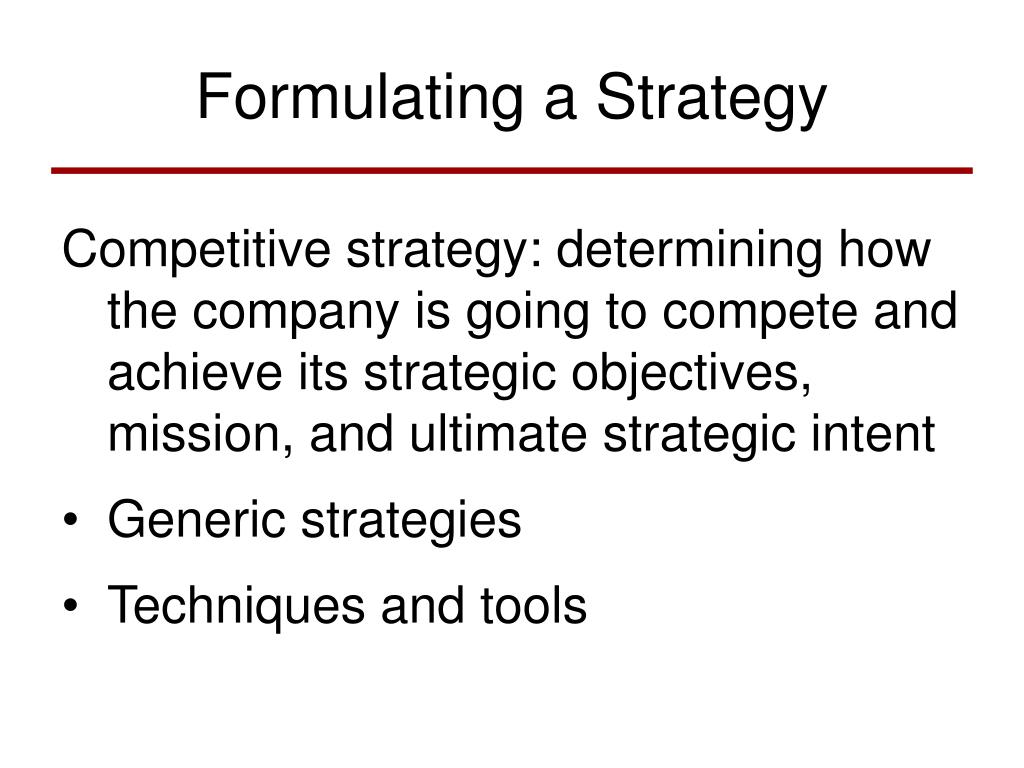 Formulating a Strategy

Competitive strategy: determining how the company is going to compete and achieve its strategic objectives, mission, and ultimate strategic intent

• Generic strategies
• Techniques and tools